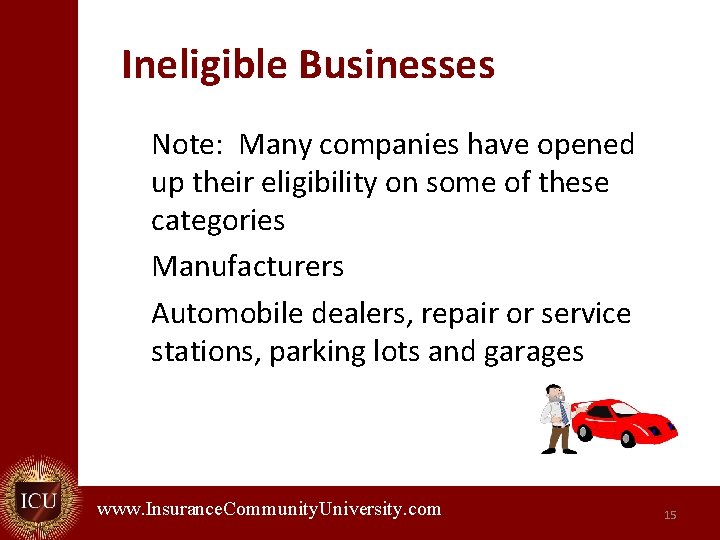 Ineligible Businesses

Note: Many companies have opened up their eligibility on some of these categories

Manufacturers

Automobile dealers, repair or service stations, parking lots and garages

ICU

www.InsuranceCommunityUniversity.com

15